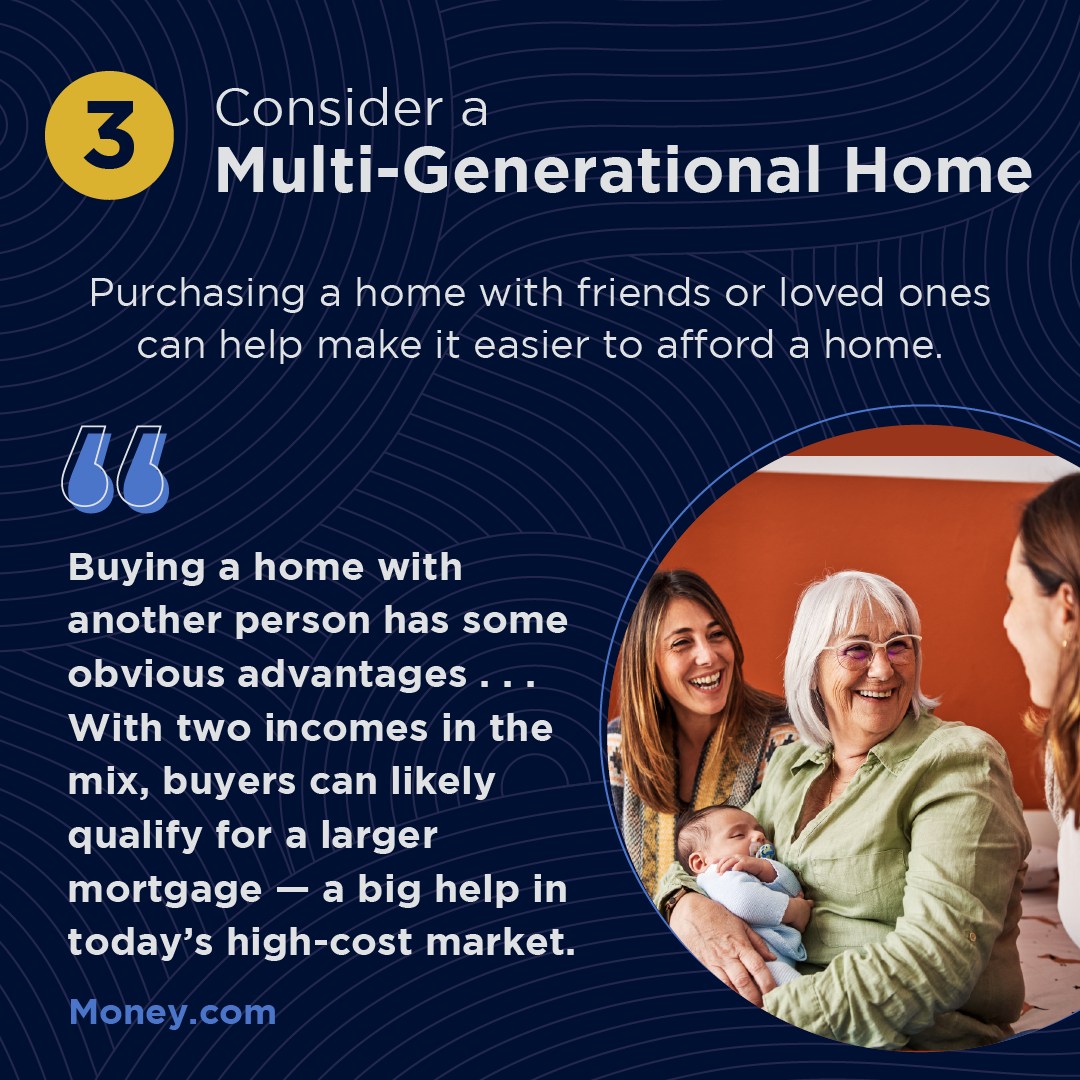 3 Consider a Multi-Generational Home

Purchasing a home with friends or loved ones can help make it easier to afford a home.

“

Buying a home with another person has some obvious advantages . . . With two incomes in the mix, buyers can likely qualify for a larger mortgage — a big help in today’s high-cost market.

Money.com